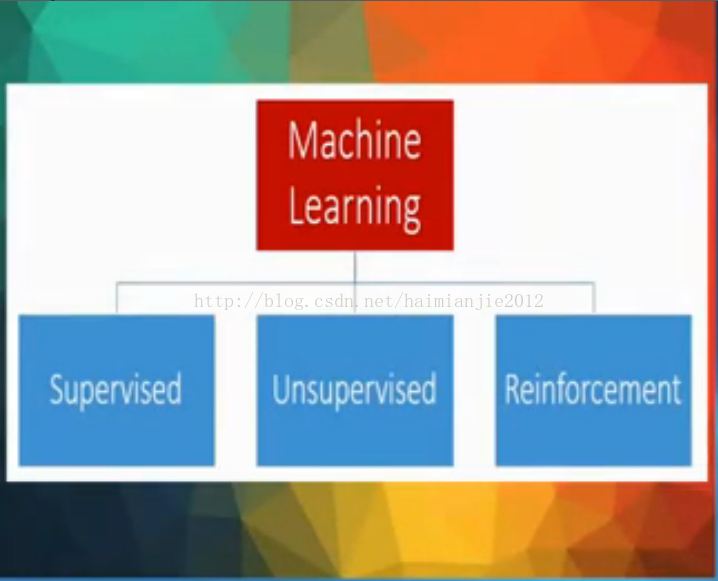 Machine Learning

http://blog.csdn.net/haimianjie2012

Supervised

Unsupervised

Reinforcement